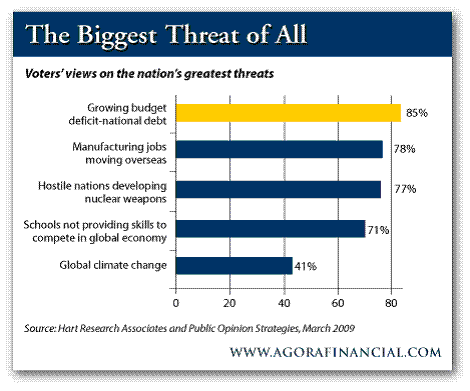 The Biggest Threat of All

Voters' views on the nation's greatest threats

Growing budget deficit-national debt 85%

Manufacturing jobs moving overseas 78%

Hostile nations developing nuclear weapons 77%

Schools not providing skills to compete in global economy 71%

Global climate change 41%

0 20 40 60 80

Source: Hart Research Associates and Public Opinion Strategies, March 2009

WWW.AGORAFINANCIAL.COM